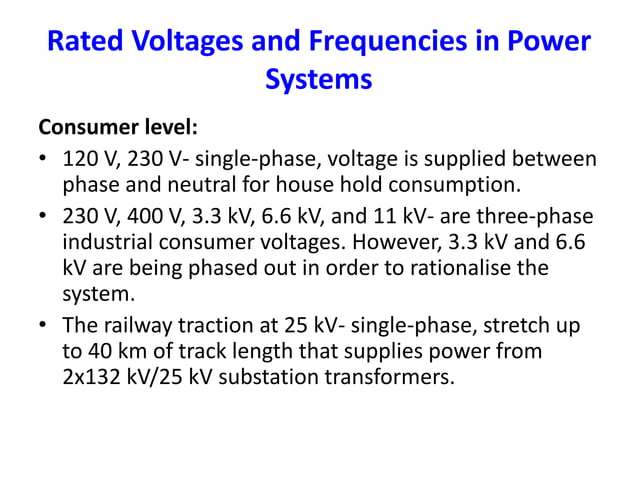 Rated Voltages and Frequencies in Power Systems

Consumer level:

• 120 V, 230 V- single-phase, voltage is supplied between phase and neutral for house hold consumption.

• 230 V, 400 V, 3.3 kV, 6.6 kV, and 11 kV- are three-phase industrial consumer voltages. However, 3.3 kV and 6.6 kV are being phased out in order to rationalise the system.

• The railway traction at 25 kV- single-phase, stretch up to 40 km of track length that supplies power from 2x132 kV/25 kV substation transformers.